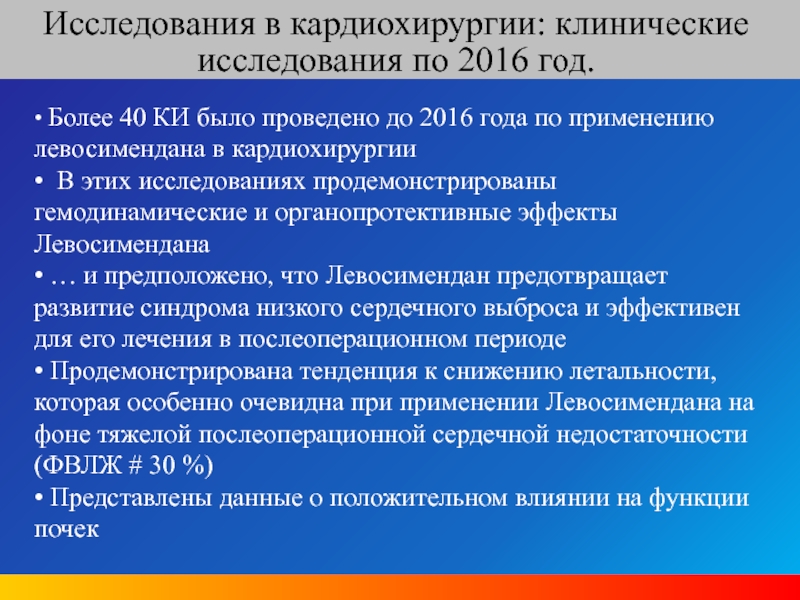 Исследования в кардиохирургии: клинические исследования по 2016 год.

• Более 40 КИ было проведено до 2016 года по применению левосимендана в кардиохирургии
• В этих исследованиях продемонстрированы гемодинамические и органопротективные эффекты Левосимендана
• … и предположено, что Левосимендан предотвращает развитие синдрома низкого сердечного выброса и эффективен для его лечения в послеоперационном периоде
• Продемонстрирована тенденция к снижению летальности, которая особенно очевидна при применении Левосимендана на фоне тяжелой послеоперационной сердечной недостаточности (ФВЛЖ # 30 %)
• Представлены данные о положительном влиянии на функции почек